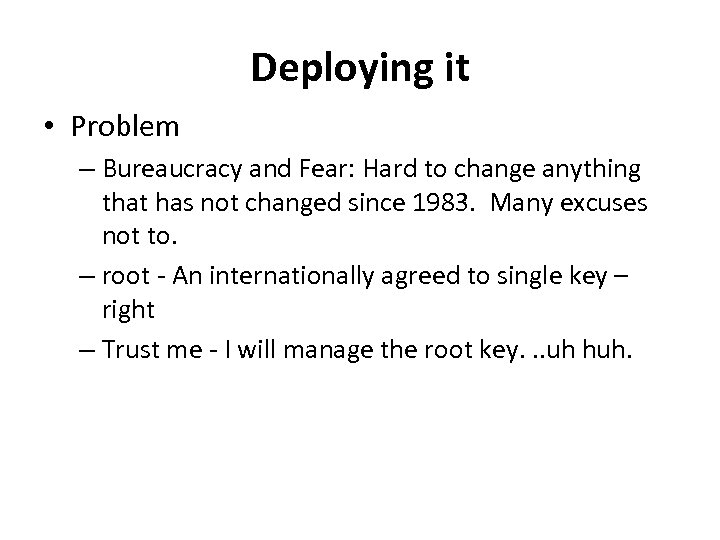 Deploying it

• Problem
– Bureaucracy and Fear: Hard to change anything that has not changed since 1983. Many excuses not to.
– root - An internationally agreed to single key – right
– Trust me - I will manage the root key. ..uh huh.